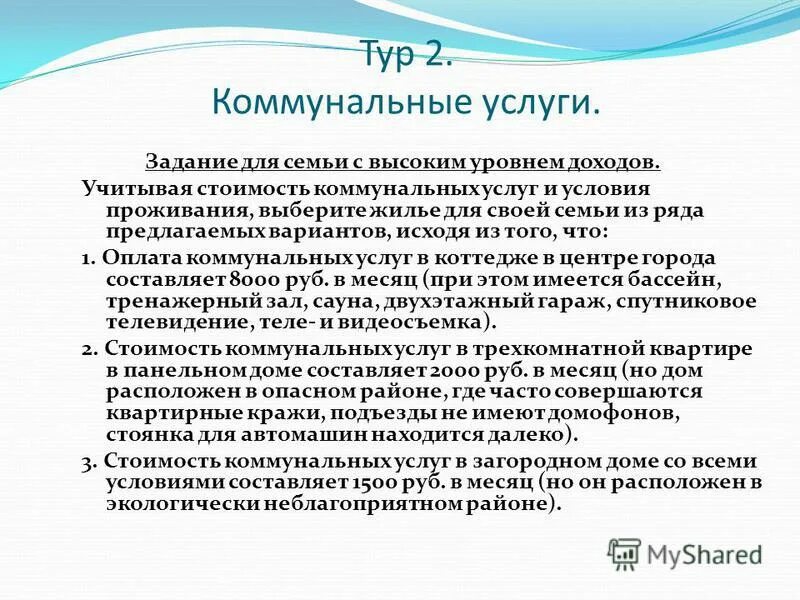 Тур 2.
Коммунальные услуги.

Задание для семьи с высоким уровнем доходов.

Учитывая стоимость коммунальных услуг и условия проживания, выберите жилье для своей семьи из ряда предлагаемых вариантов, исходя из того, что:

1. Оплата коммунальных услуг в коттедже в центре города составляет 8000 руб. в месяц (при этом имеется бассейн, тренажерный зал, сауна, двухэтажный гараж, спутниковое телевидение, теле- и видеосъемка).

2. Стоимость коммунальных услуг в трехкомнатной квартире в панельном доме составляет 2000 руб. в месяц (но дом расположен в опасном районе, где часто совершаются квартирные кражи, подъезды не имеют домофонов, стоянка для автомашин находится далеко).

3. Стоимость коммунальных услуг в загородном доме со всеми условиями составляет 1500 руб. в месяц (но он расположен в экологически неблагоприятном районе).

MyShared